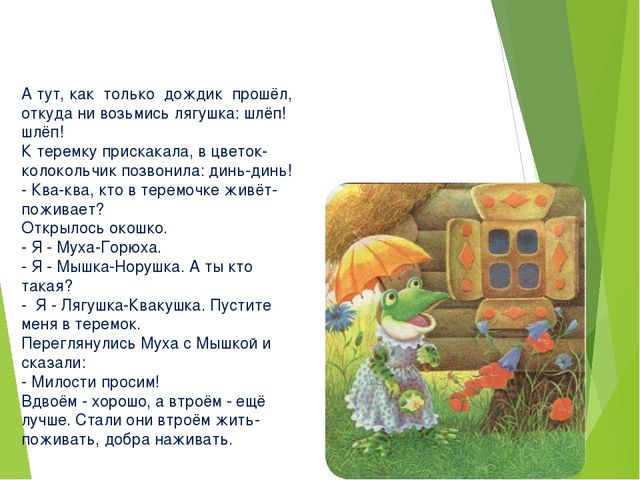 А тут, как только дождик прошёл, откуда ни возьмись лягушка: шлёп! шлёп!
К теремку прискакала, в цветок-колокольчик позвонила: динь-динь!
- Ква-ква, кто в теремочке живёт-поживает?
Открылось окошко.
- Я - Муха-Горюха.
- Я - Мышка-Норушка. А ты кто такая?
- Я - Лягушка-Квакушка. Пустите меня в теремок.
Переглянулись Муха с Мышкой и сказали:
- Милости просим!
Вдвоём - хорошо, а втроём - ещё лучше. Стали они втроём жить-поживать, добра наживать.